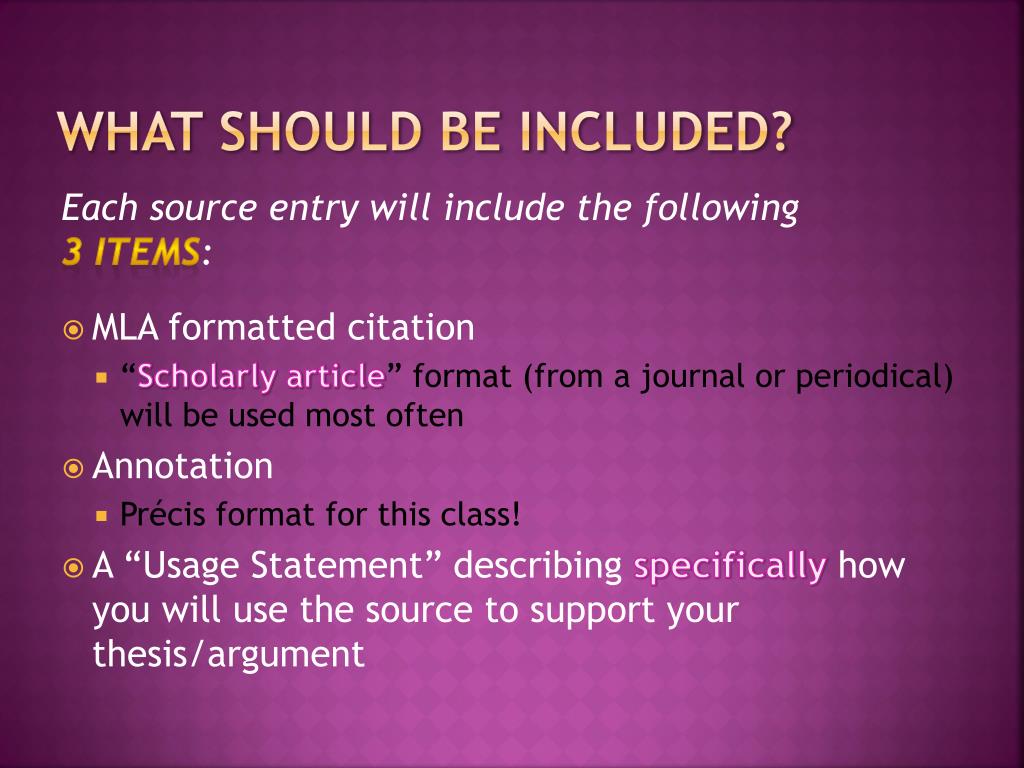 WHAT SHOULD BE INCLUDED?

Each source entry will include the following 3 ITEMS:

MLA formatted citation

“Scholarly article” format (from a journal or periodical) will be used most often

Annotation

Précis format for this class!

A “Usage Statement” describing specifically how you will use the source to support your thesis/argument